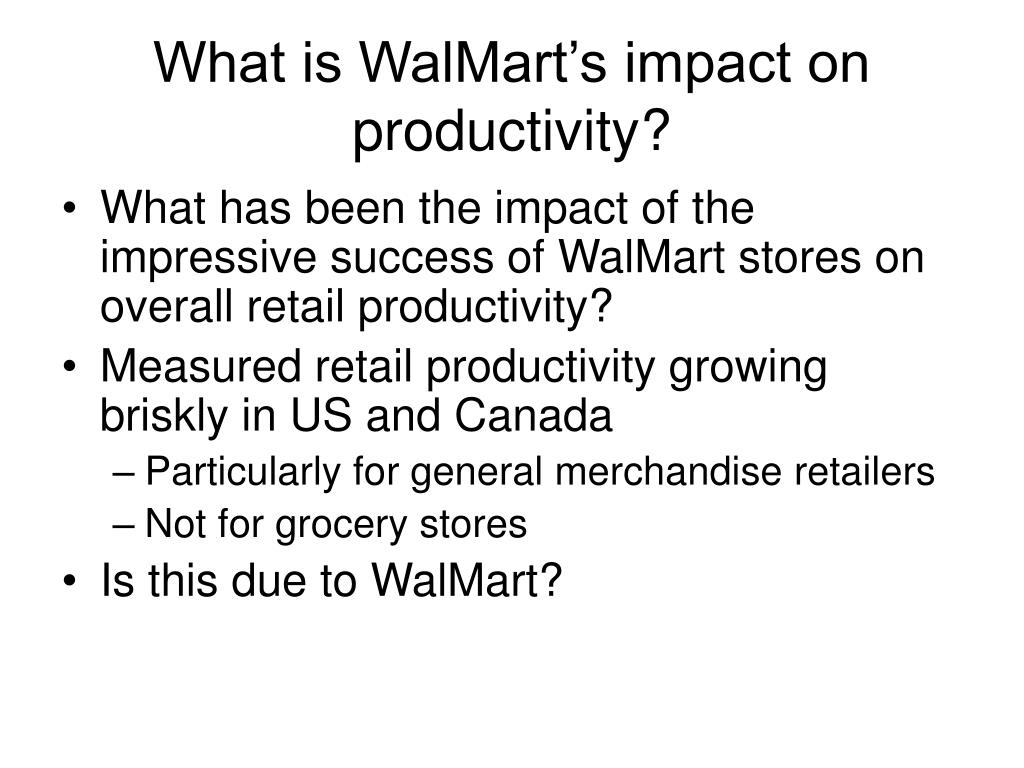 What is WalMart’s impact on productivity?

• What has been the impact of the impressive success of WalMart stores on overall retail productivity?
• Measured retail productivity growing briskly in US and Canada
– Particularly for general merchandise retailers
– Not for grocery stores
• Is this due to WalMart?